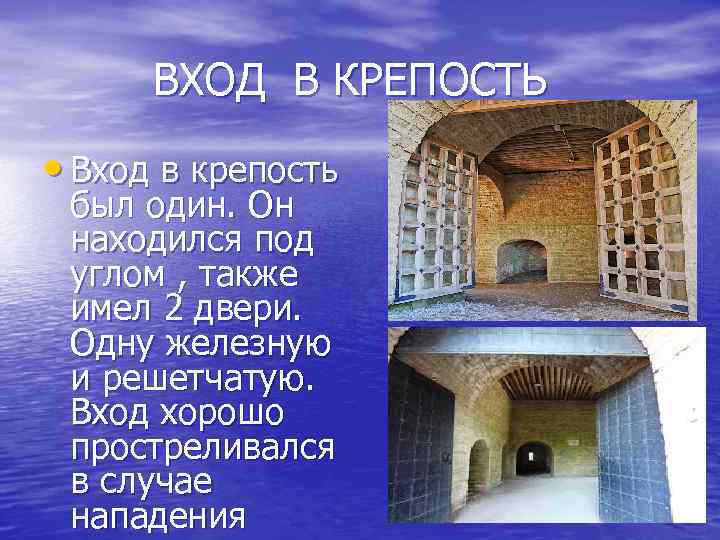 ВХОД В КРЕПОСТЬ

• Вход в крепость был один. Он находился под углом , также имел 2 двери. Одну железную и решетчатую. Вход хорошо простреливался в случае нападения